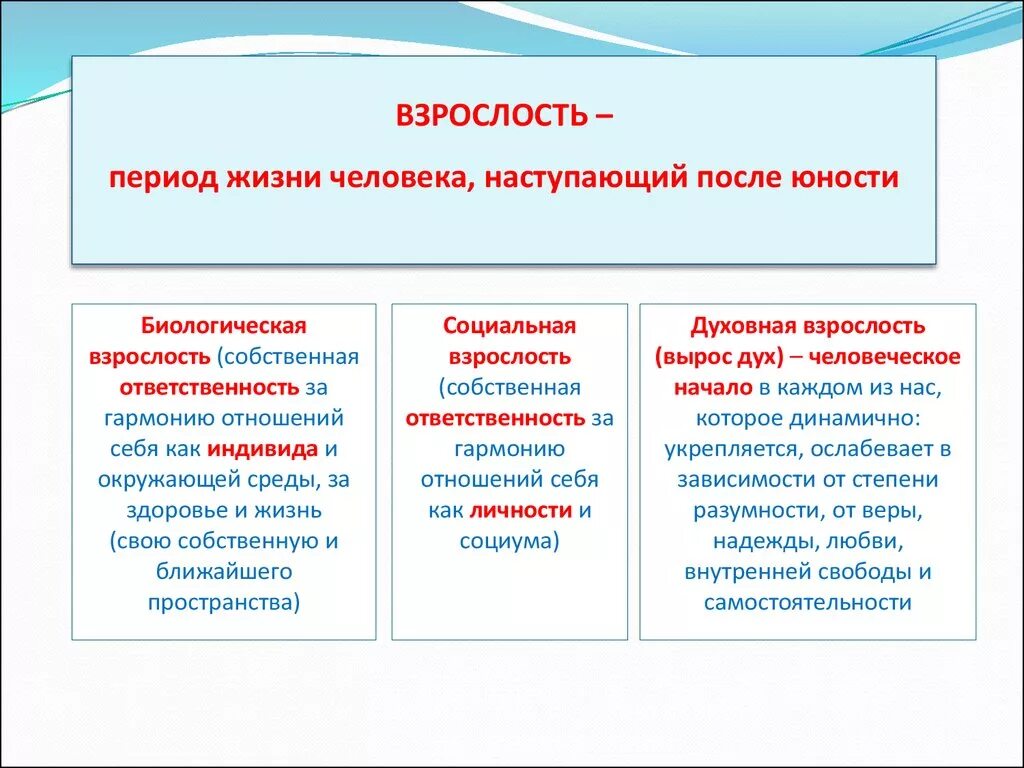 ВЗРОСЛОСТЬ –

период жизни человека, наступающий после юности

Биологическая взрослость (собственная ответственность за гармонию отношений себя как индивида и окружающей среды, за здоровье и жизнь (свою собственную и ближайшего пространства)

Социальная взрослость (собственная ответственность за гармонию отношений себя как личности и социума)

Духовная взрослость (вырос дух) – человеческое начало в каждом из нас, которое динамично: укрепляется, ослабевает в зависимости от степени разумности, от веры, надежды, любви, внутренней свободы и самостоятельности